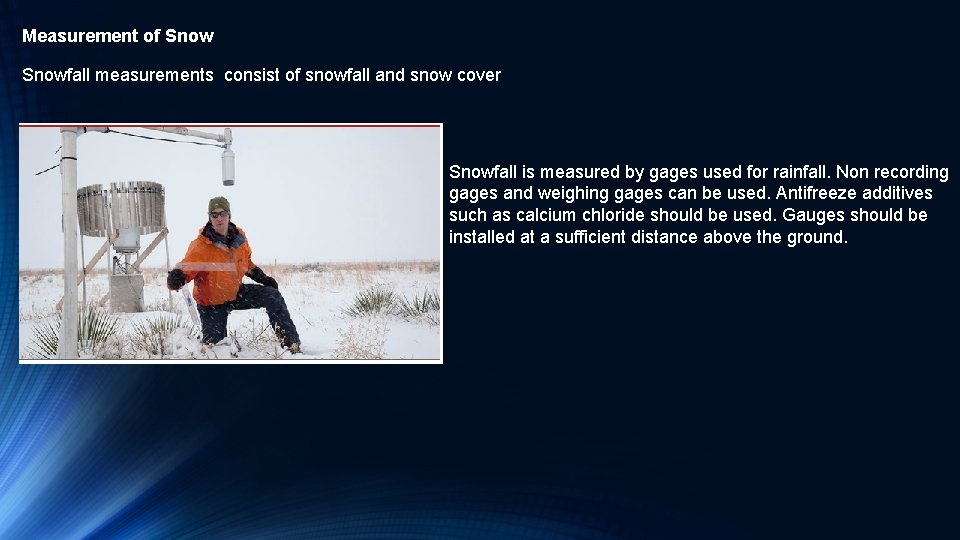 Measurement of Snow

Snowfall measurements consist of snowfall and snow cover

Snowfall is measured by gages used for rainfall. Non recording gages and weighing gages can be used. Antifreeze additives such as calcium chloride should be used. Gauges should be installed at a sufficient distance above the ground.